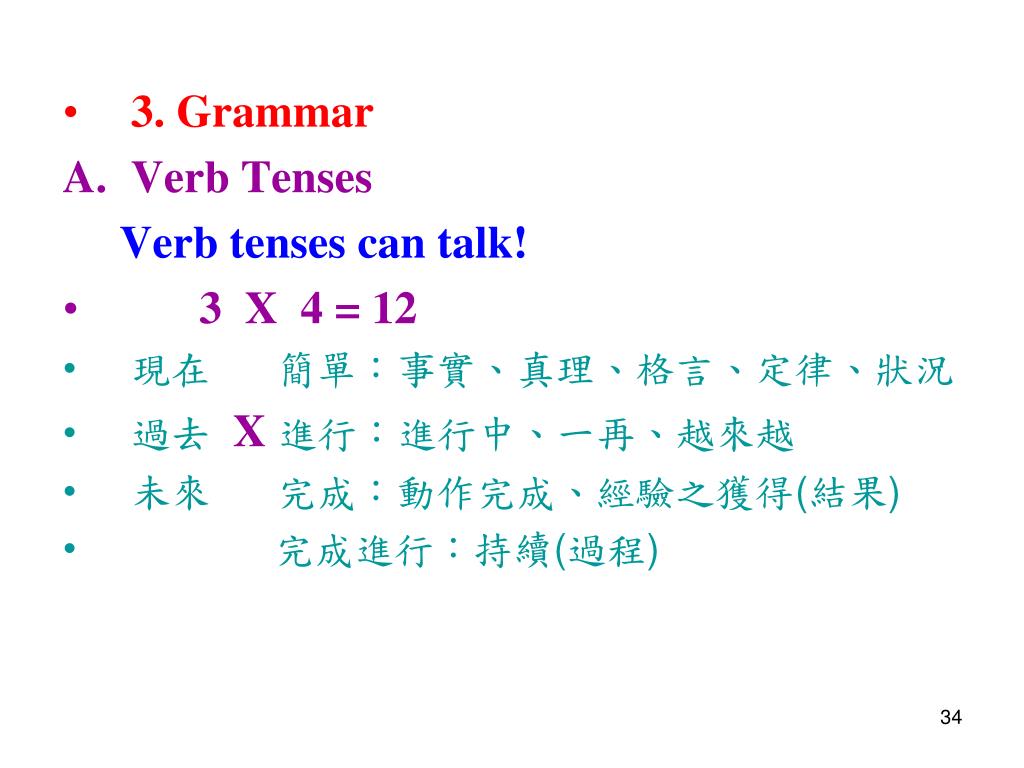 • 3. Grammar

A. Verb Tenses

Verb tenses can talk!

• 3 X 4 = 12

• 現在 簡單：事實、真理、格言、定律、狀況

• 過去 X 進行：進行中、一再、越來越

• 未來 完成：動作完成、經驗之獲得(結果)

• 完成進行：持續(過程)

34